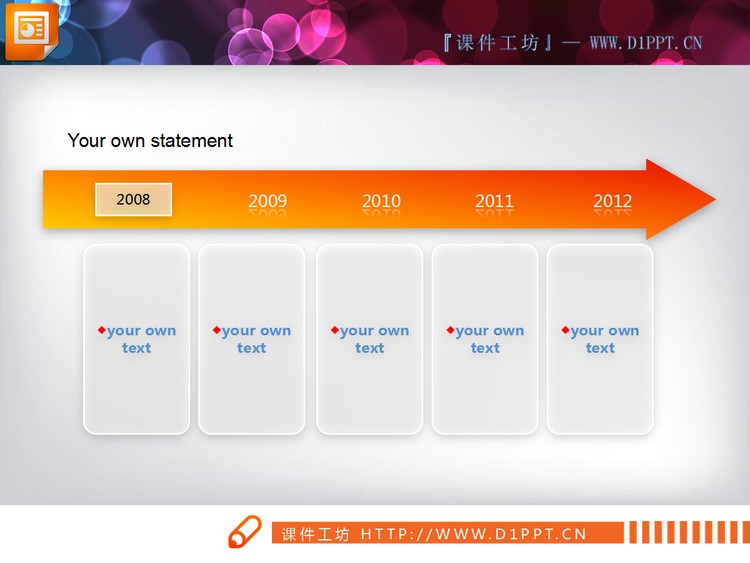 『课件工坊』— WWW.D1PPT.CN

Your own statement

2008 2009 2010 2011 2012

◆your own text

◆your own text

◆your own text

◆your own text

◆your own text

课件工坊 HTTP://WWW.D1PPT.CN